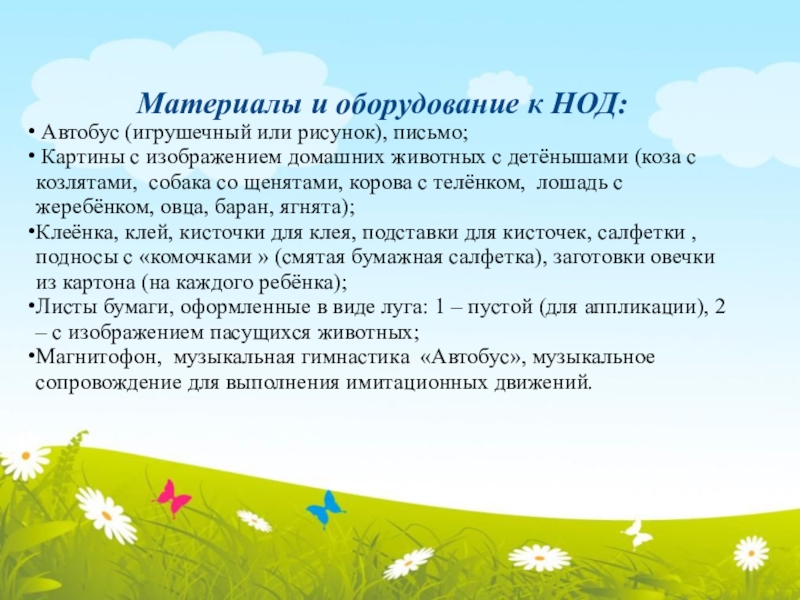 Материалы и оборудование к НОД:

• Автобус (игрушечный или рисунок), письмо;
• Картины с изображением домашних животных с детёнышами (коза с козлятами, собака со щенятами, корова с телёнком, лошадь с жеребёнком, овца, баран, ягнята);
•Клеёнка, клей, кисточки для клея, подставки для кисточек, салфетки , подносы с «комочками » (смятая бумажная салфетка), заготовки овечки из картона (на каждого ребёнка);
•Листы бумаги, оформленные в виде луга: 1 – пустой (для аппликации), 2 – с изображением пасущихся животных;
•Магнитофон, музыкальная гимнастика «Автобус», музыкальное сопровождение для выполнения имитационных движений.